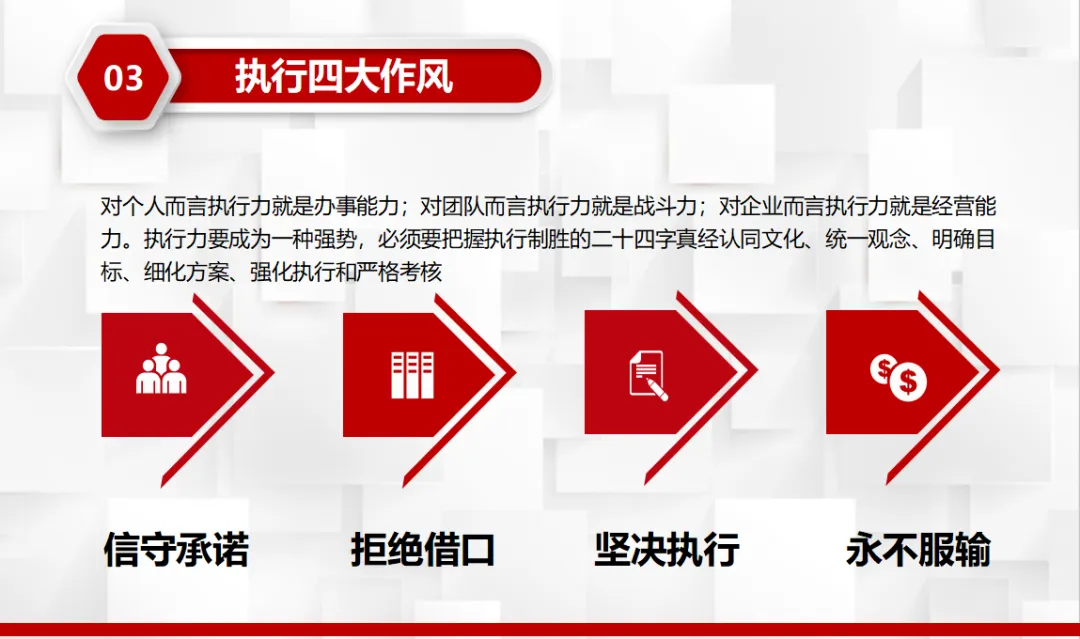 03

执行四大作风

对个人而言执行力就是办事能力；对团队而言执行力就是战斗力；对企业而言执行力就是经营能力。执行力要成为一种强势，必须要把握执行制胜的二十四字真经认同文化、统一观念、明确目标、细化方案、强化执行和严格考核

信守承诺

拒绝借口

坚决执行

永不服输